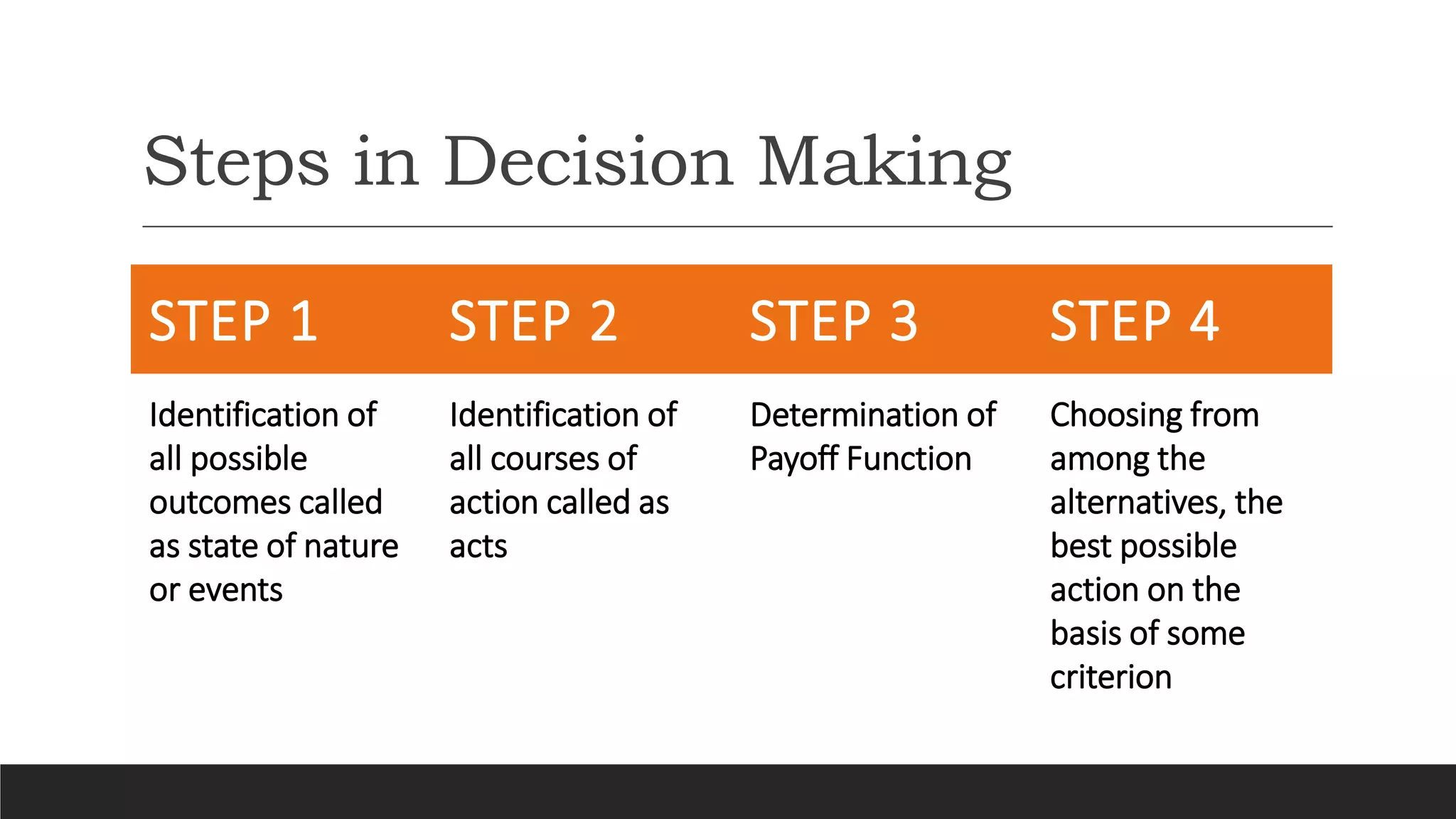 Steps in Decision Making

| STEP 1 | STEP 2 | STEP 3 | STEP 4 |
|---|---|---|---|
| Identification of all possible outcomes called as state of nature or events | Identification of all courses of action called as acts | Determination of Payoff Function | Choosing from among the alternatives, the best possible action on the basis of some criterion |